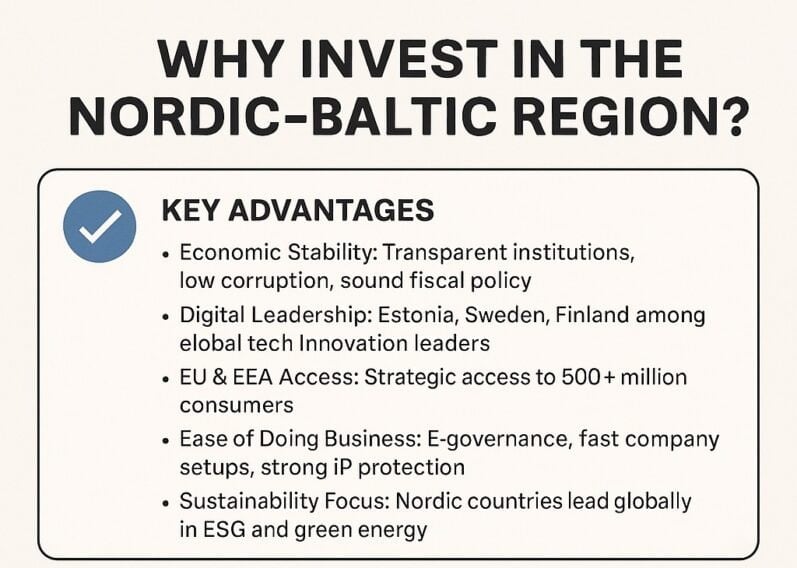 WHY INVEST IN THE NORDIC-BALTIC REGION?

KEY ADVANTAGES

• Economic Stability: Transparent institutions, low corruption, sound fiscal policy
• Digital Leadership: Estonia, Sweden, Finland among elobal tech Innovation leaders
• EU & EEA Access: Strategic access to 500+ million consumers
• Ease of Doing Business: E-governance, fast company setups, strong iP protection
• Sustainability Focus: Nordic countries lead globally in ESG and green energy